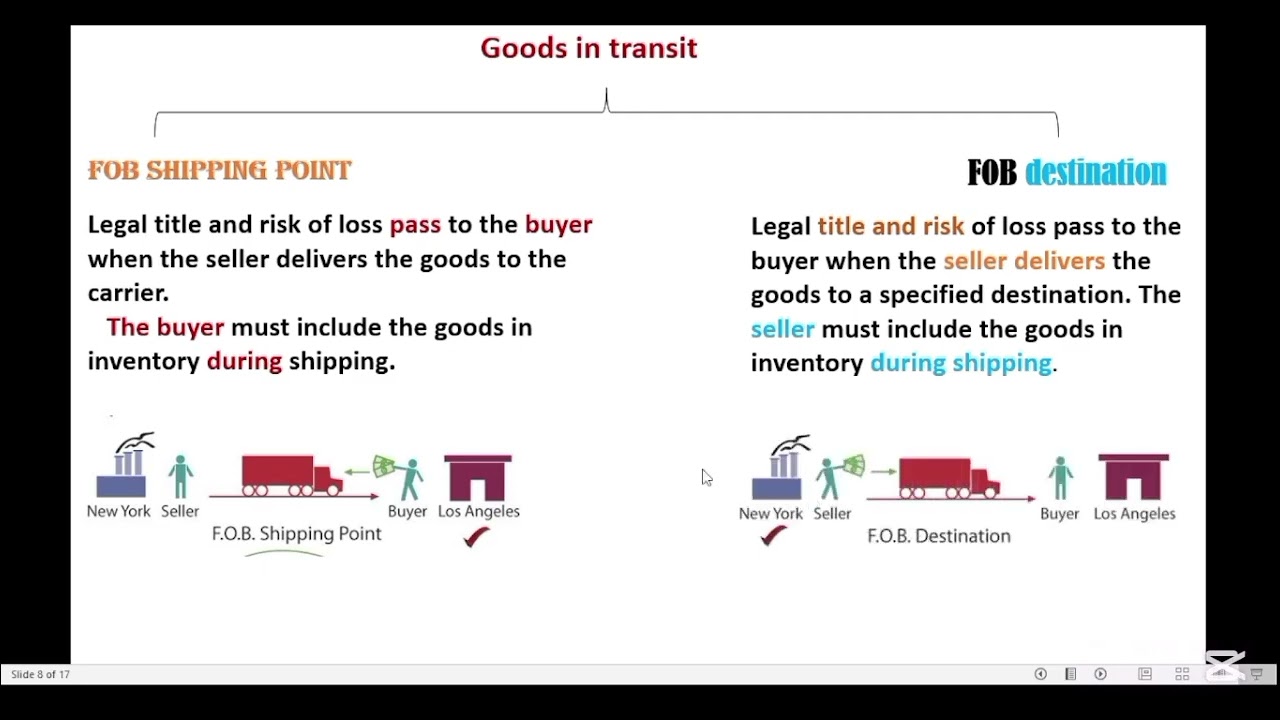 Goods in transit

FOB SHIPPING POINT

Legal title and risk of loss pass to the buyer when the seller delivers the goods to the carrier.
The buyer must include the goods in inventory during shipping.

New York Seller Buyer Los Angeles
F.O.B. Shipping Point

FOB destination

Legal title and risk of loss pass to the buyer when the seller delivers the goods to a specified destination. The seller must include the goods in inventory during shipping.

New York Seller Buyer Los Angeles
F.O.B. Destination

Slide 8 of 17